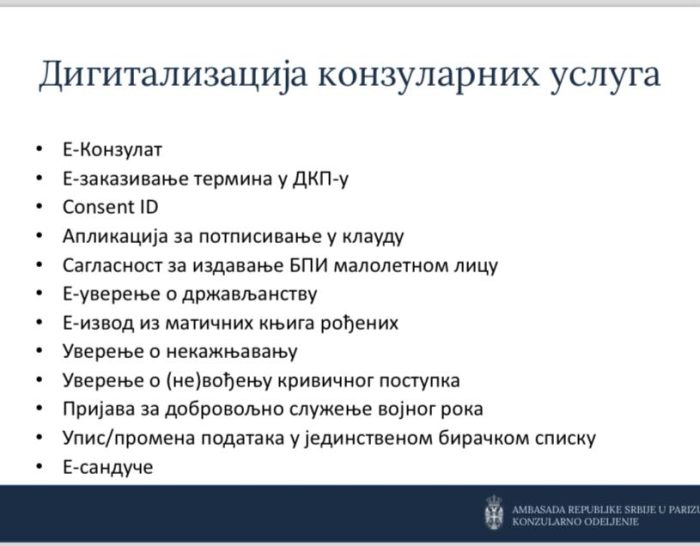 Дигитализација конзуларних услуга

• Е-Конзулат
• Е-заказивање термина у ДКП-у
• Consent ID
• Апликација за потписивање у клауду
• Сагласност за издавање БПИ малолетном лицу
• Е-уверење о држављанству
• Е-извод из матичних књига рођених
• Уверење о некажњавању
• Уверење о (не)вођењу кривичног поступка
• Пријава за добровољно служење војног рока
• Упис/промена података у јединственом бирачком списку
• Е-сандуче

AMBASADA REPUBLIKE SRBIJE U PARIZU
KONZULARNO ODELJENJE